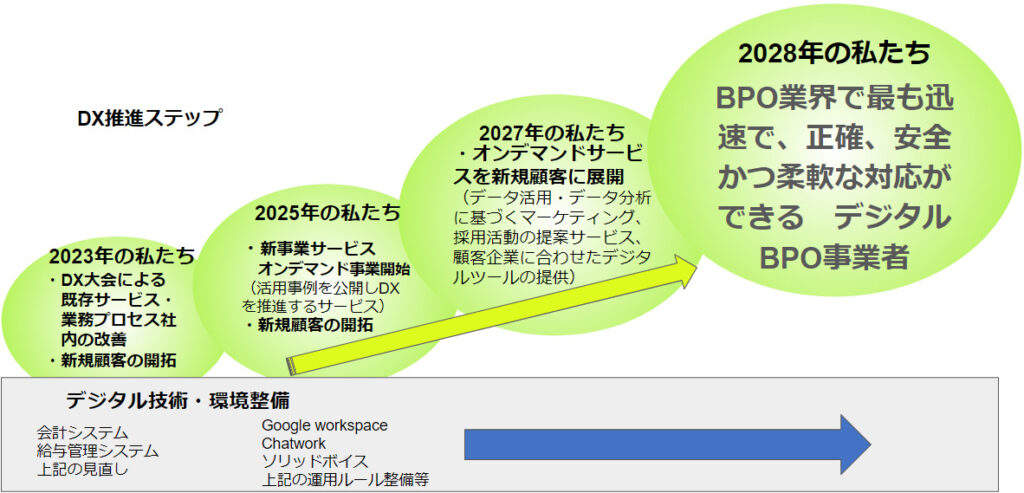 DX推進ステップ

2023年の私たち
・DX大会による既存サービス・業務プロセス社内の改善
・新規顧客の開拓

2025年の私たち
・新事業サービス
オンデマンド事業開始
（活用事例を公開しDXを推進するサービス）
・新規顧客の開拓

2027年の私たち
・オンデマンドサービスを新規顧客に展開
（データ活用・データ分析に基づくマーケティング、採用活動の提案サービス、顧客企業に合わせたデジタルツールの提供）

2028年の私たち
BPO業界で最も迅速で、正確、安全かつ柔軟な対応ができる　デジタルBPO事業者

デジタル技術・環境整備

会計システム
給与管理システム
上記の見直し

Google workspace
Chatwork
ソリッドボイス
上記の運用ルール整備等